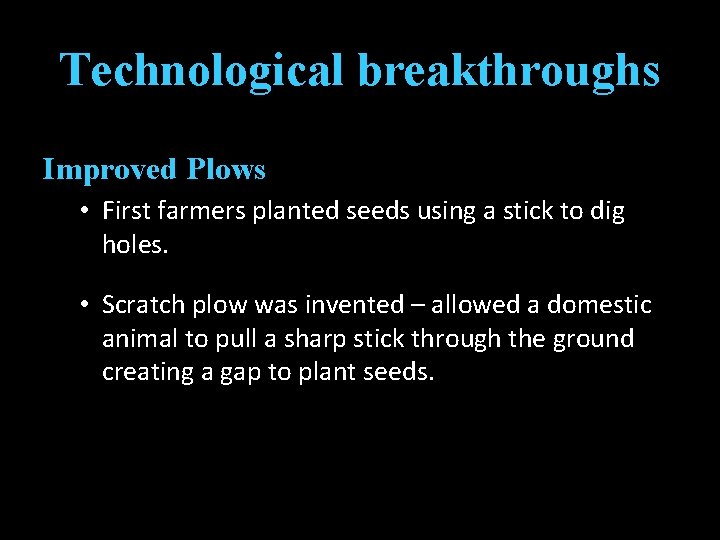 Technological breakthroughs

Improved Plows

• First farmers planted seeds using a stick to dig holes.

• Scratch plow was invented – allowed a domestic animal to pull a sharp stick through the ground creating a gap to plant seeds.